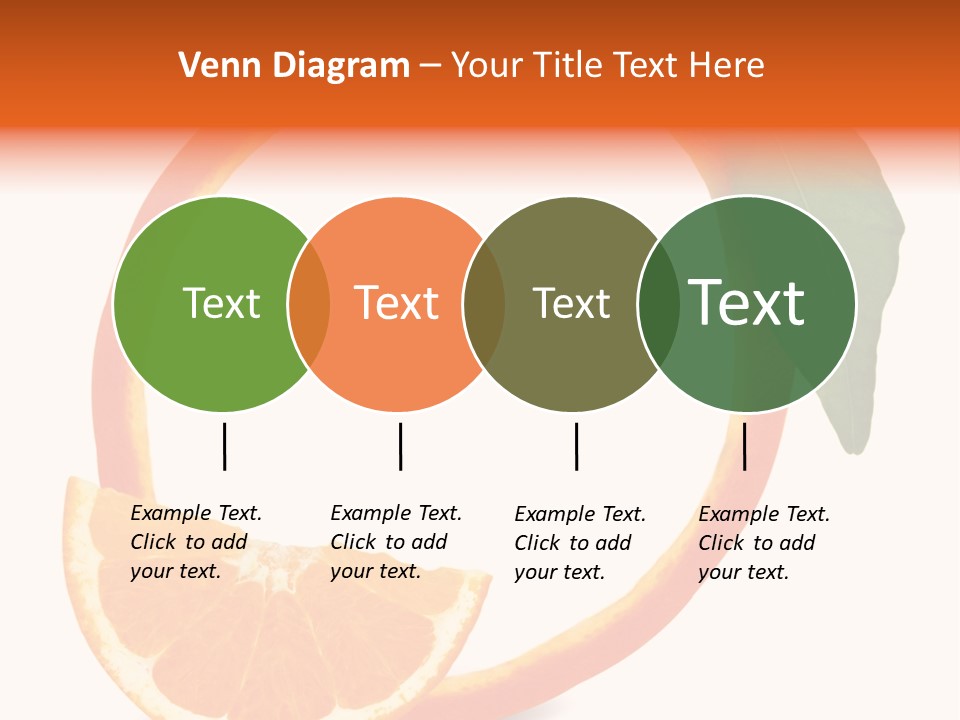 Venn Diagram – Your Title Text Here

Text

Text

Text

Text

Example Text. Click to add your text.

Example Text. Click to add your text.

Example Text. Click to add your text.

Example Text. Click to add your text.